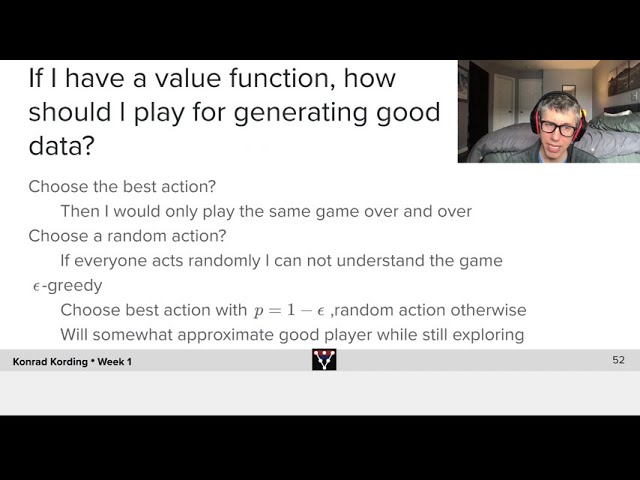 If I have a value function, how should I play for generating good data?

Choose the best action?

Then I would only play the same game over and over

Choose a random action?

If everyone acts randomly I can not understand the game

$\epsilon$-greedy

Choose best action with $p = 1 - \epsilon$ ,random action otherwise

Will somewhat approximate good player while still exploring

Konrad Kording • Week 1

52